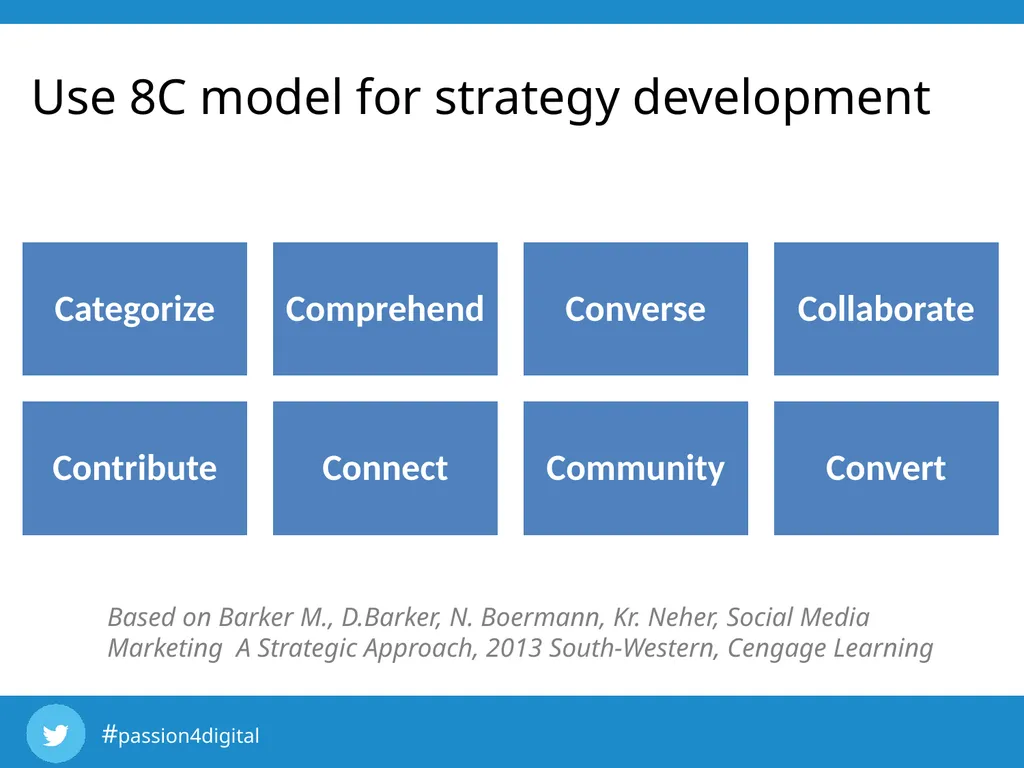 Use 8C model for strategy development

Categorize

Comprehend

Converse

Collaborate

Contribute

Connect

Community

Convert

Based on Barker M., D.Barker, N. Boermann, Kr. Neher, Social Media Marketing A Strategic Approach, 2013 South-Western, Cengage Learning

#passion4digital